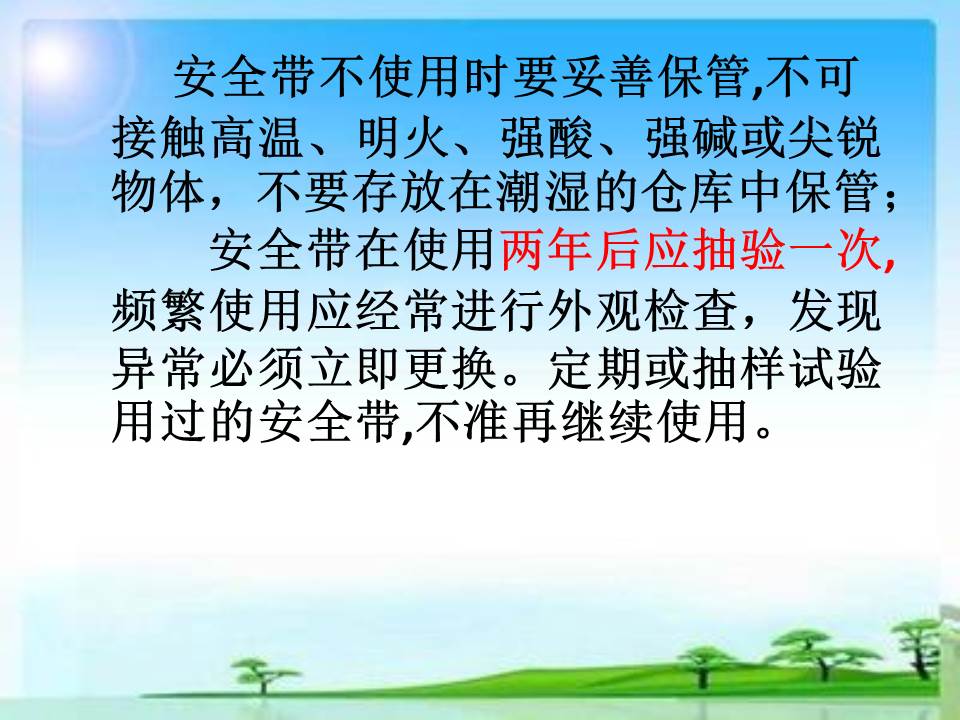 安全带不使用时要妥善保管,不可接触高温、明火、强酸、强碱或尖锐物体，不要存放在潮湿的仓库中保管；

安全带在使用两年后应抽验一次,频繁使用应经常进行外观检查，发现异常必须立即更换。定期或抽样试验用过的安全带,不准再继续使用。